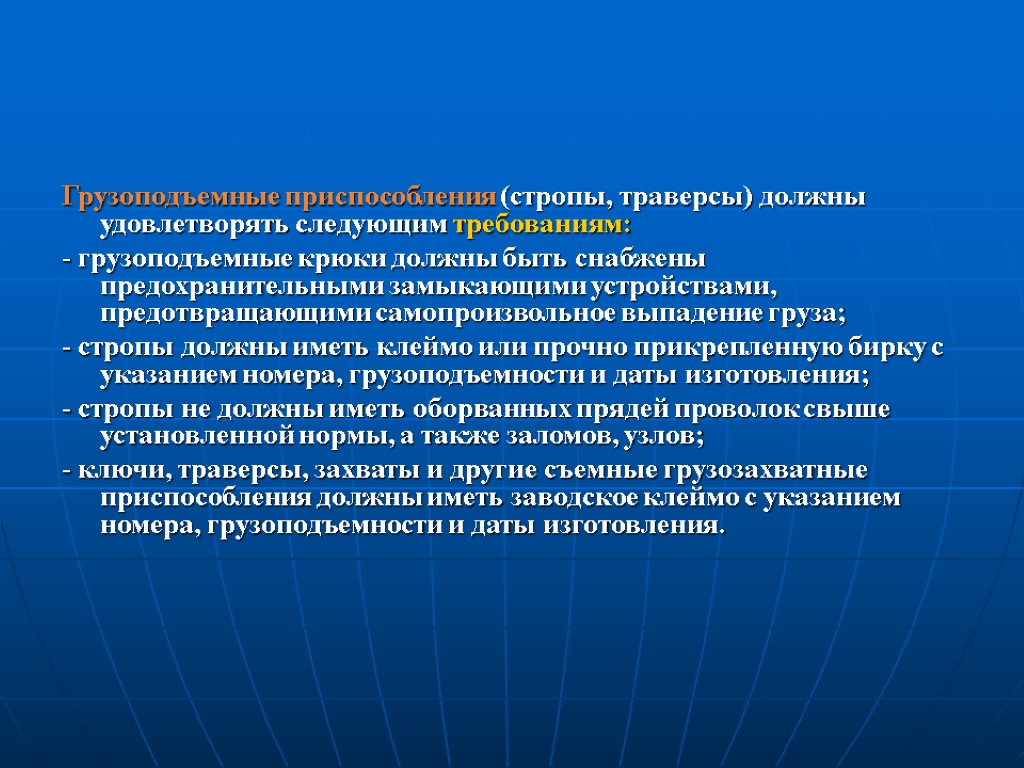 Грузоподъемные приспособления (стропы, траверсы) должны удовлетворять следующим требованиям:

- грузоподъемные крюки должны быть снабжены предохранительными замыкающими устройствами, предотвращающими самопроизвольное выпадение груза;

- стропы должны иметь клеймо или прочно прикрепленную бирку с указанием номера, грузоподъемности и даты изготовления;

- стропы не должны иметь оборванных прядей проволок свыше установленной нормы, а также заломов, узлов;

- ключи, траверсы, захваты и другие съемные грузозахватные приспособления должны иметь заводское клеймо с указанием номера, грузоподъемности и даты изготовления.